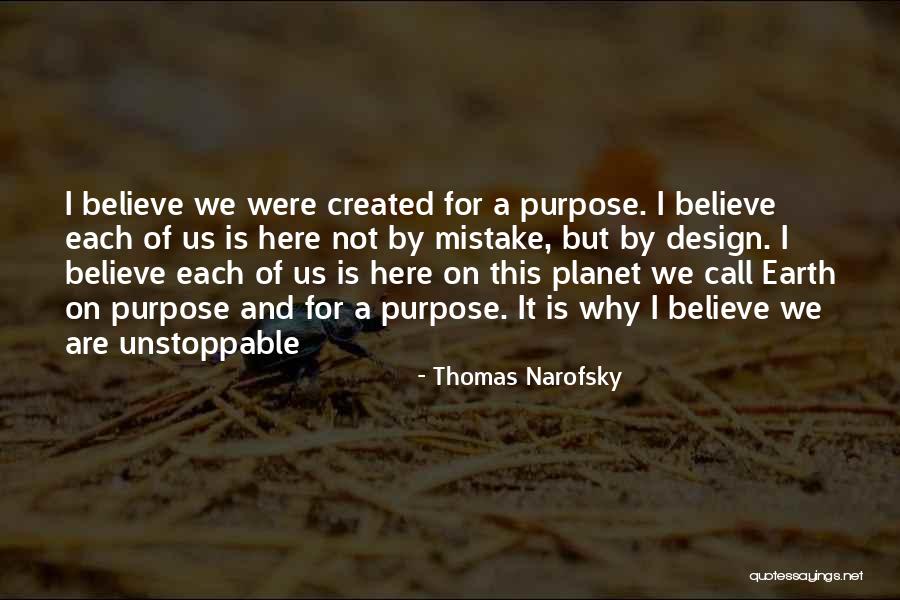 I believe we were created for a purpose. I believe each of us is here not by mistake, but by design. I believe each of us is here on this planet we call Earth on purpose and for a purpose. It is why I believe we are unstoppable

- Thomas Narofsky

quotessayings.net